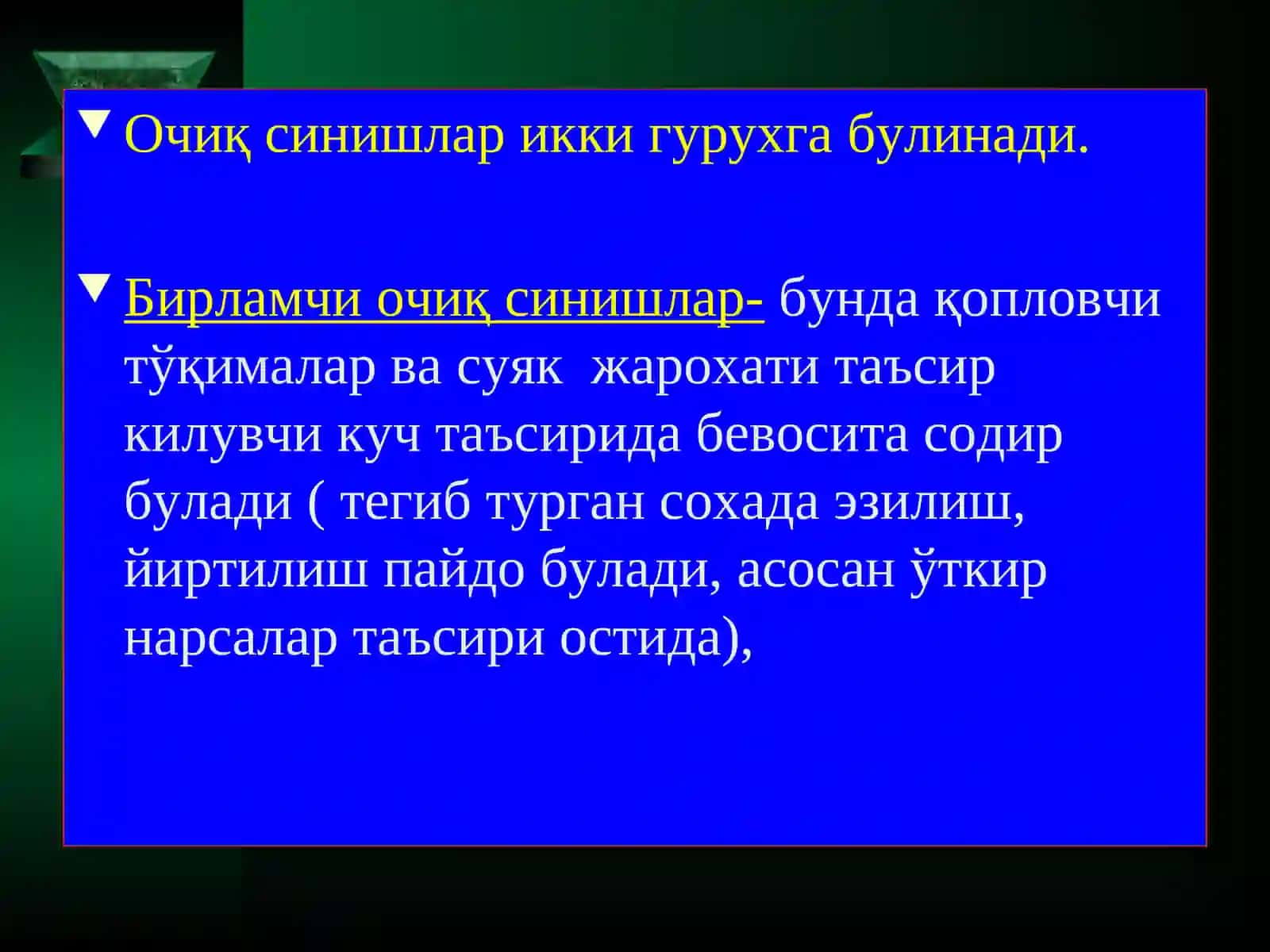 Очиқ синишлар икки гурухга булинади.

Бирламчи очиқ синишлар- бунда қопловчи тўқималар ва суяк жарохати таъсир килувчи куч таъсирида бевосита содир булади ( тегиб турган сохада эзилиш, йиртилиш пайдо булади, асосан ўткир нарсалар таъсири остида),